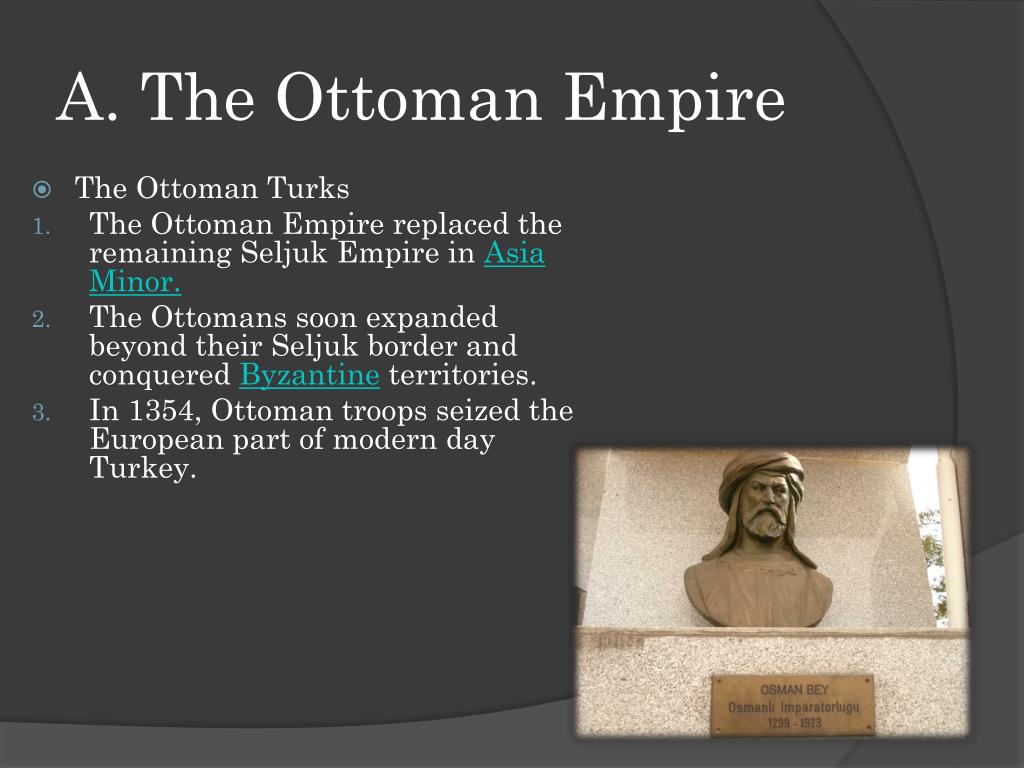 A. The Ottoman Empire

The Ottoman Turks

1. The Ottoman Empire replaced the remaining Seljuk Empire in Asia Minor.
2. The Ottomans soon expanded beyond their Seljuk border and conquered Byzantine territories.
3. In 1354, Ottoman troops seized the European part of modern day Turkey.

OSMAN BEY
Osmanlı İmparatorluğu
1299 - 1923